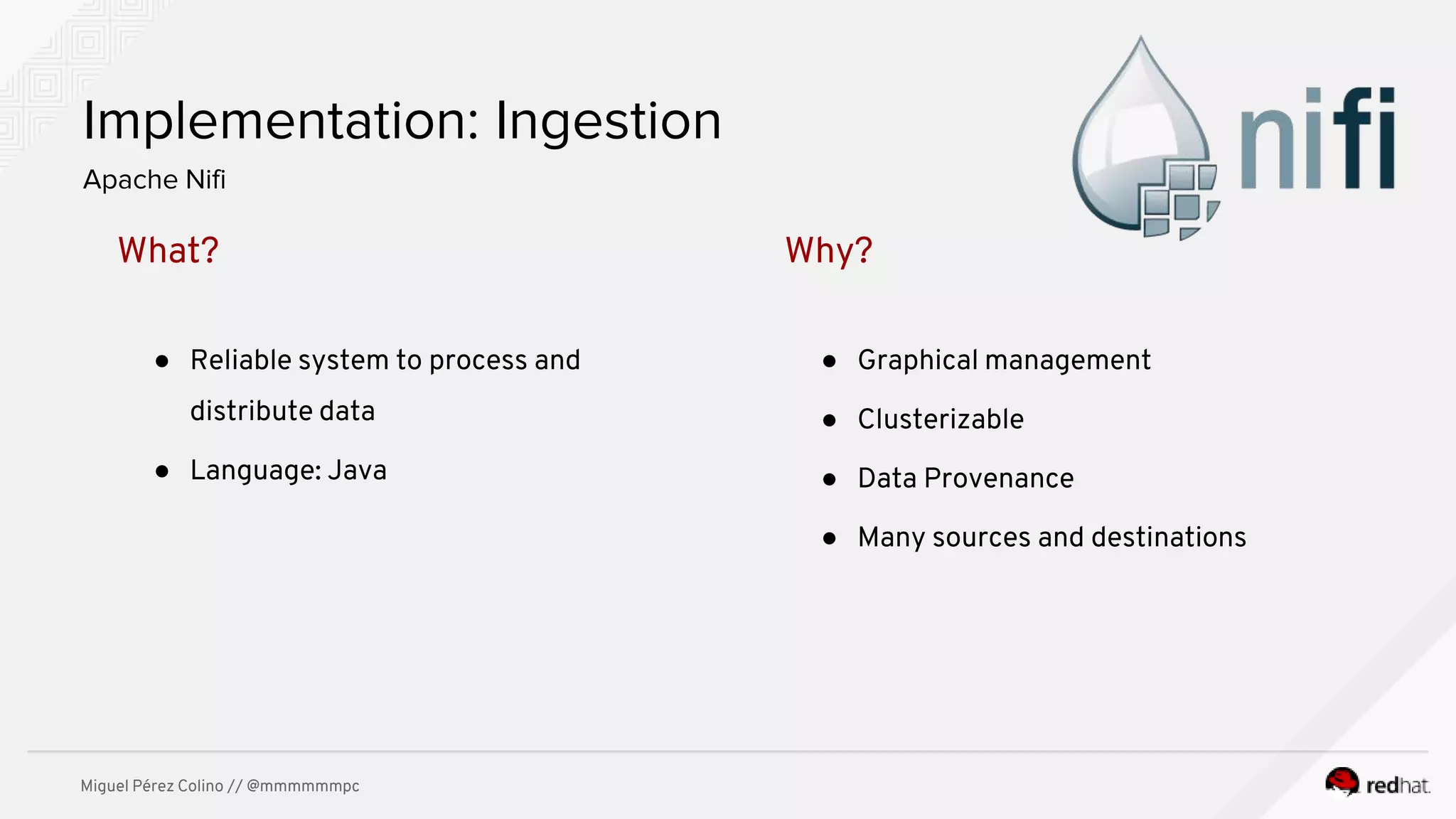 Implementation: Ingestion

Apache Nifi

nifi

What?

- Reliable system to process and distribute data
- Language: Java

Why?

- Graphical management
- Clusterizable
- Data Provenance
- Many sources and destinations

Miguel Pérez Colino // @mmmmmmpc

redhat.